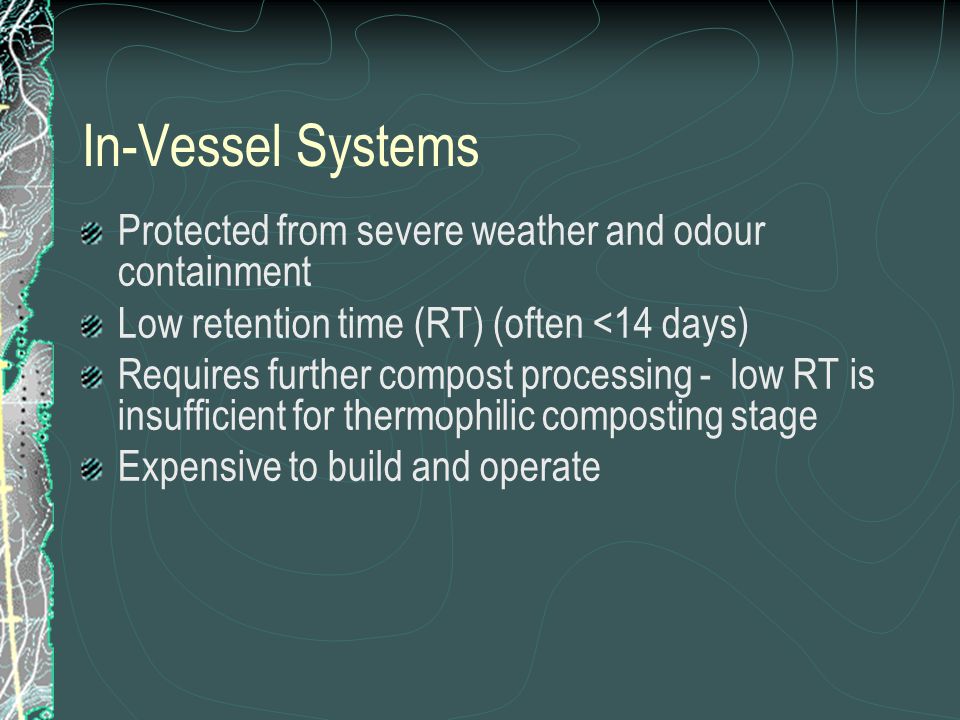 In-Vessel Systems

Protected from severe weather and odour containment

Low retention time (RT) (often <14 days)

Requires further compost processing - low RT is insufficient for thermophilic composting stage

Expensive to build and operate